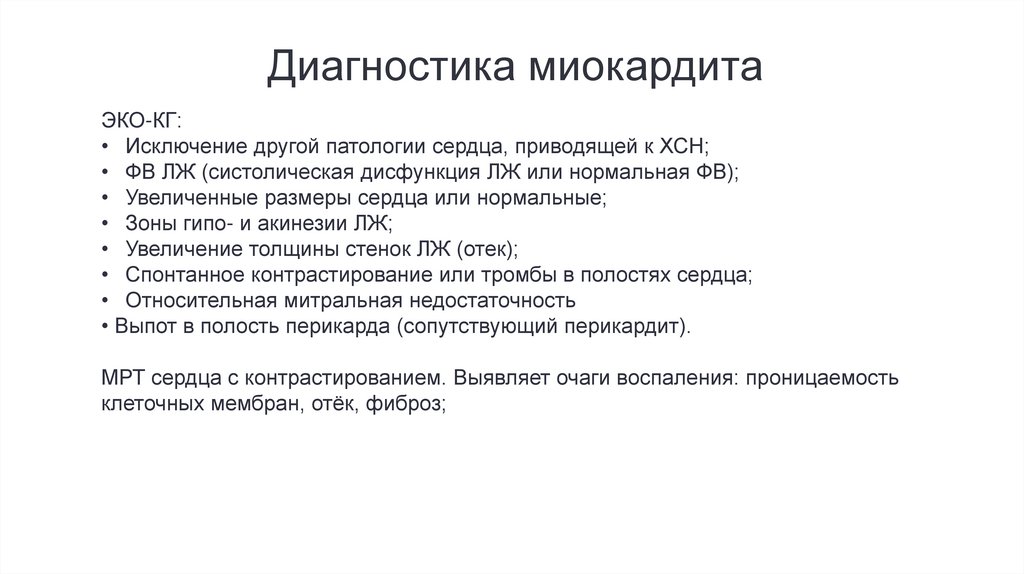 Диагностика миокардита

ЭКО-КГ:
• Исключение другой патологии сердца, приводящей к ХСН;
• ФВ ЛЖ (систолическая дисфункция ЛЖ или нормальная ФВ);
• Увеличенные размеры сердца или нормальные;
• Зоны гипо- и акинезии ЛЖ;
• Увеличение толщины стенок ЛЖ (отек);
• Спонтанное контрастирование или тромбы в полостях сердца;
• Относительная митральная недостаточность
• Выпот в полость перикарда (сопутствующий перикардит).

МРТ сердца с контрастированием. Выявляет очаги воспаления: проницаемость клеточных мембран, отёк, фиброз;